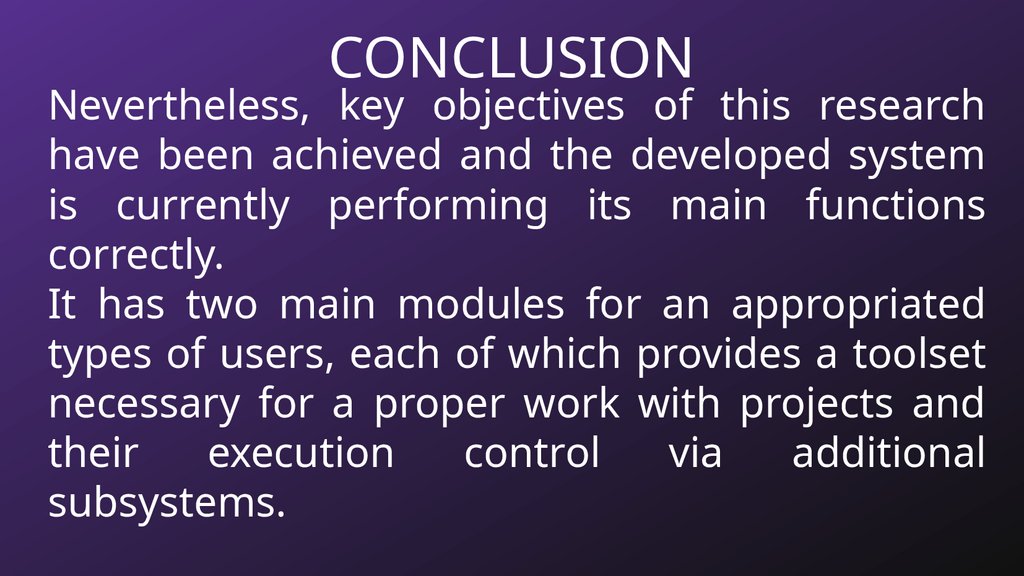 CONCLUSION

Nevertheless, key objectives of this research have been achieved and the developed system is currently performing its main functions correctly.

It has two main modules for an appropriated types of users, each of which provides a toolset necessary for a proper work with projects and their execution control via additional subsystems.